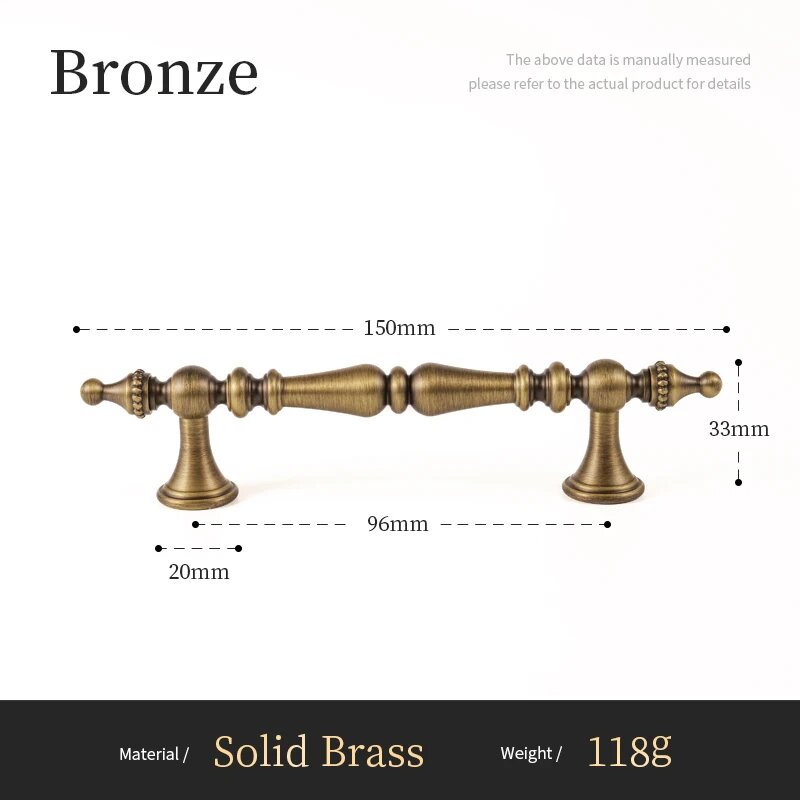 Bronze

The above data is manually measured
please refer to the actual product for details

150mm

33mm

96mm

20mm

Material / Solid Brass Weight / 118g